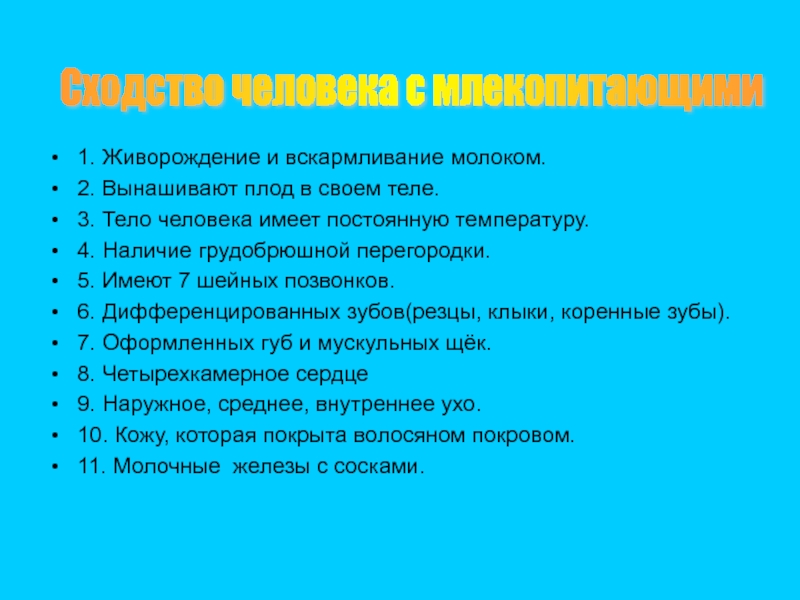 Сходство человека с млекопитающими

- 1. Живорождение и вскармливание молоком.
- 2. Вынашивают плод в своем теле.
- 3. Тело человека имеет постоянную температуру.
- 4. Наличие грудобрюшной перегородки.
- 5. Имеют 7 шейных позвонков.
- 6. Дифференцированных зубов(резцы, клыки, коренные зубы).
- 7. Оформленных губ и мускульных щёк.
- 8. Четырехкамерное сердце
- 9. Наружное, среднее, внутреннее ухо.
- 10. Кожу, которая покрыта волосяном покровом.
- 11. Молочные железы с сосками.